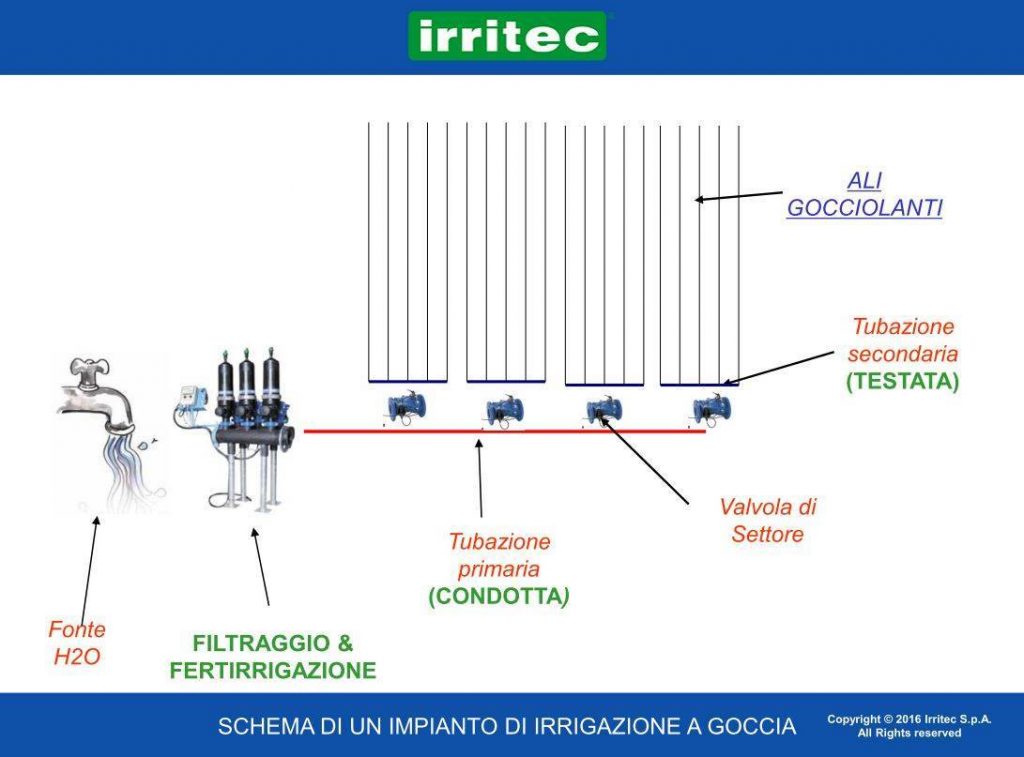 irritec

ALI GOCCIOLANTI

Tubazione secondaria (TESTATA)

Valvola di Settore

Tubazione primaria (CONDOTTA)

Fonte H2O

FILTRAGGIO & FERTIRRIGAZIONE

SCHEMA DI UN IMPIANTO DI IRRIGAZIONE A GOCCIA

Copyright © 2016 Irritec S.p.A. All Rights reserved